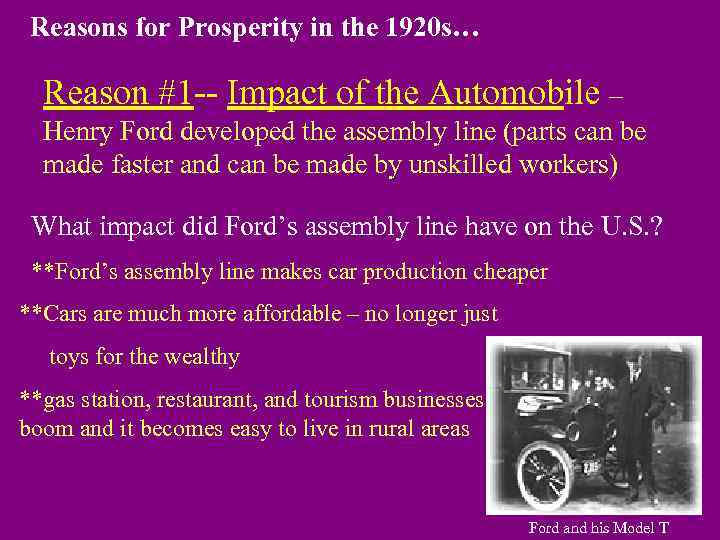 Reasons for Prosperity in the 1920s…

Reason #1-- Impact of the Automobile – Henry Ford developed the assembly line (parts can be made faster and can be made by unskilled workers)

What impact did Ford's assembly line have on the U.S.?

**Ford's assembly line makes car production cheaper

**Cars are much more affordable – no longer just toys for the wealthy

**gas station, restaurant, and tourism businesses boom and it becomes easy to live in rural areas

Ford and his Model T